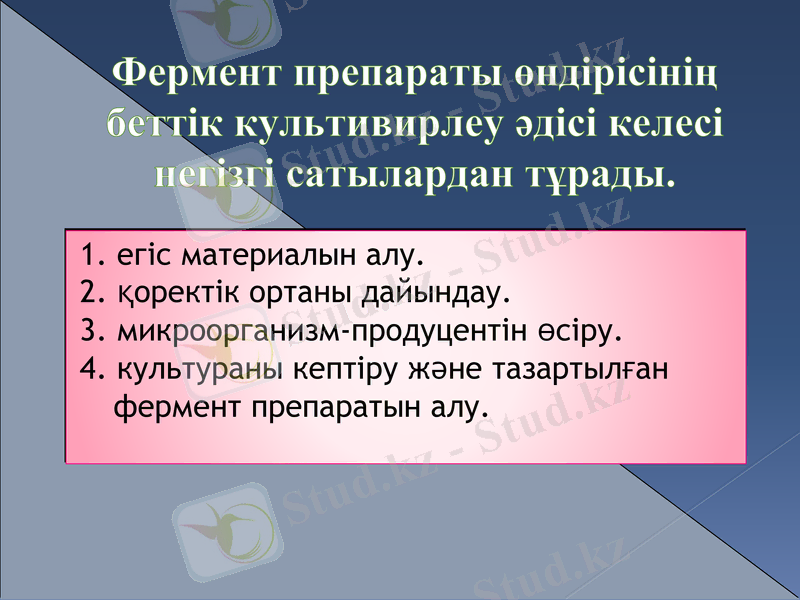 Фермент препараты өндірісінің беттік культивирлеу әдісі келесі негізгі сатылардан тұрады.

1. егіс материалын алу.
2. қоректік ортаны дайындау.
3. микроорганизм-продуцентін өсіру.
4. культураны кептіру және тазартылған фермент препаратын алу.

Stud.kz - Stud.kz
Stud.kz - Stud.kz
Stud.kz - Stud.kz
Stud.kz